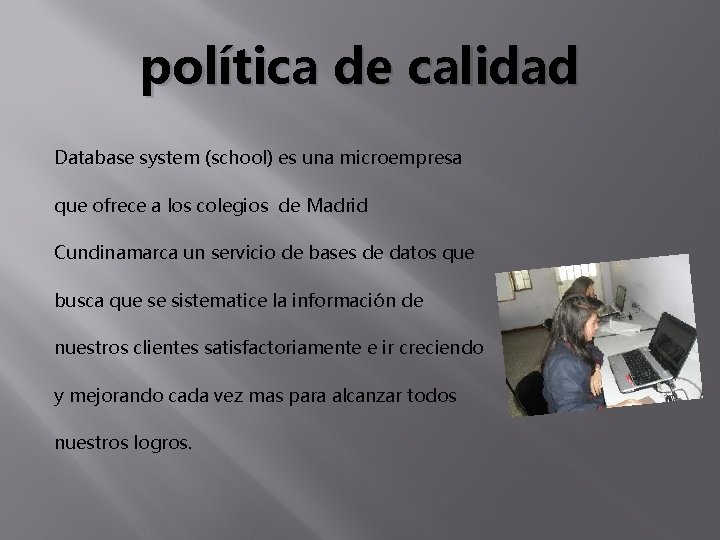 política de calidad

Database system (school) es una microempresa que ofrece a los colegios de Madrid Cundinamarca un servicio de bases de datos que busca que se sistematice la información de nuestros clientes satisfactoriamente e ir creciendo y mejorando cada vez mas para alcanzar todos nuestros logros.